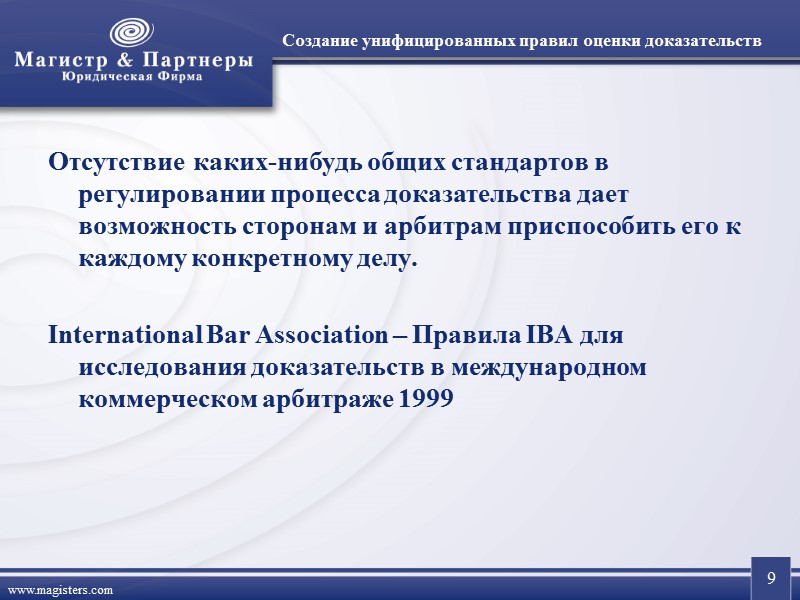 Магистр & Партнеры
Юридическая Фирма

Создание унифицированных правил оценки доказательств

Отсутствие каких-нибудь общих стандартов в регулировании процесса доказательства дает возможность сторонам и арбитрам приспособить его к каждому конкретному делу.

International Bar Association – Правила IBA для исследования доказательств в международном коммерческом арбитраже 1999

www.magisters.com

9